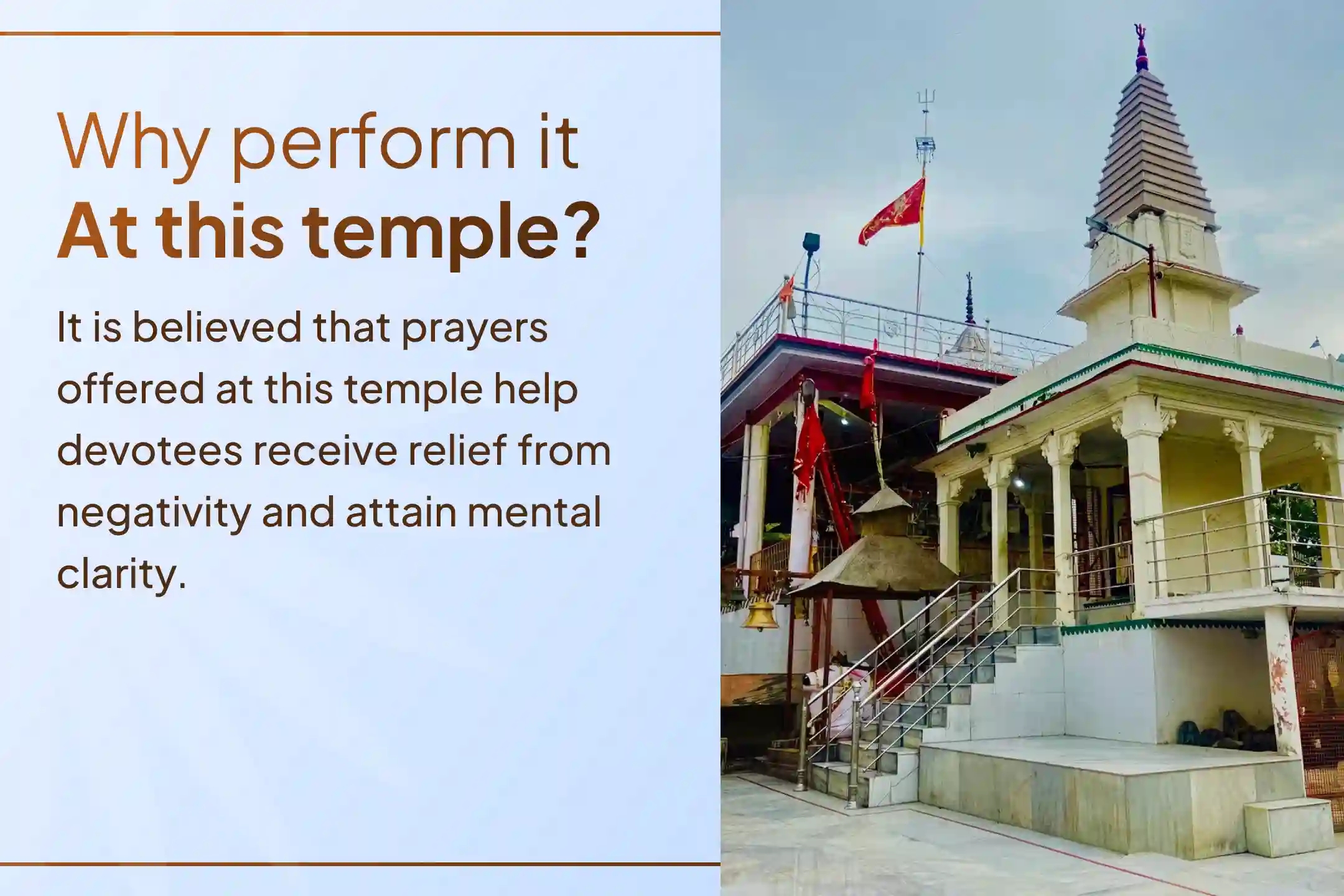 Why perform it
At this temple?

It is believed that prayers offered at this temple help devotees receive relief from negativity and attain mental clarity.